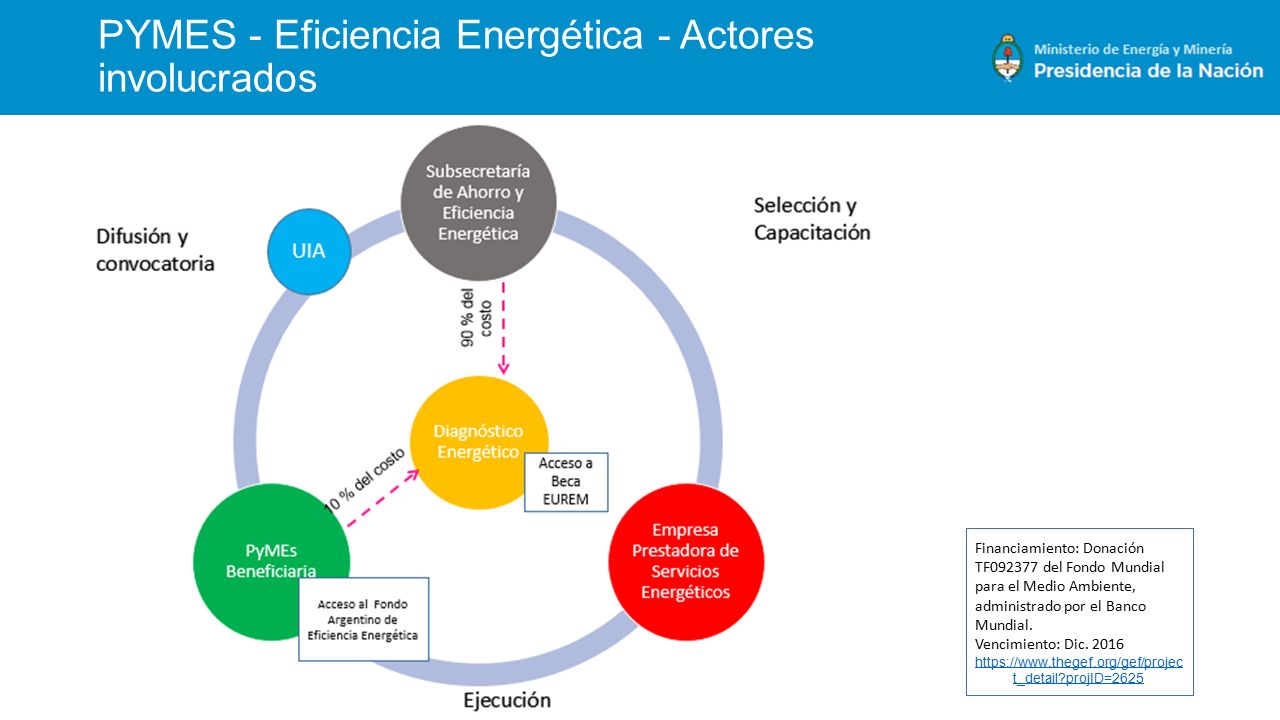 PYMES - Eficiencia Energética - Actores involucrados

Ministerio de Energía y Minería
Presidencia de la Nación

Difusión y convocatoria

UIA

Subsecretaría de Ahorro y Eficiencia Energética

Selección y Capacitación

90 % del costo

Diagnóstico Energético

Acceso a Beca EUREM

10 % del costo

PyMEs Beneficiaria

Acceso al Fondo Argentino de Eficiencia Energética

Empresa Prestadora de Servicios Energéticos

Ejecución

Financiamiento: Donación TF092377 del Fondo Mundial para el Medio Ambiente, administrado por el Banco Mundial.
Vencimiento: Dic. 2016
https://www.thegef.org/gef/project_detail?projID=2625